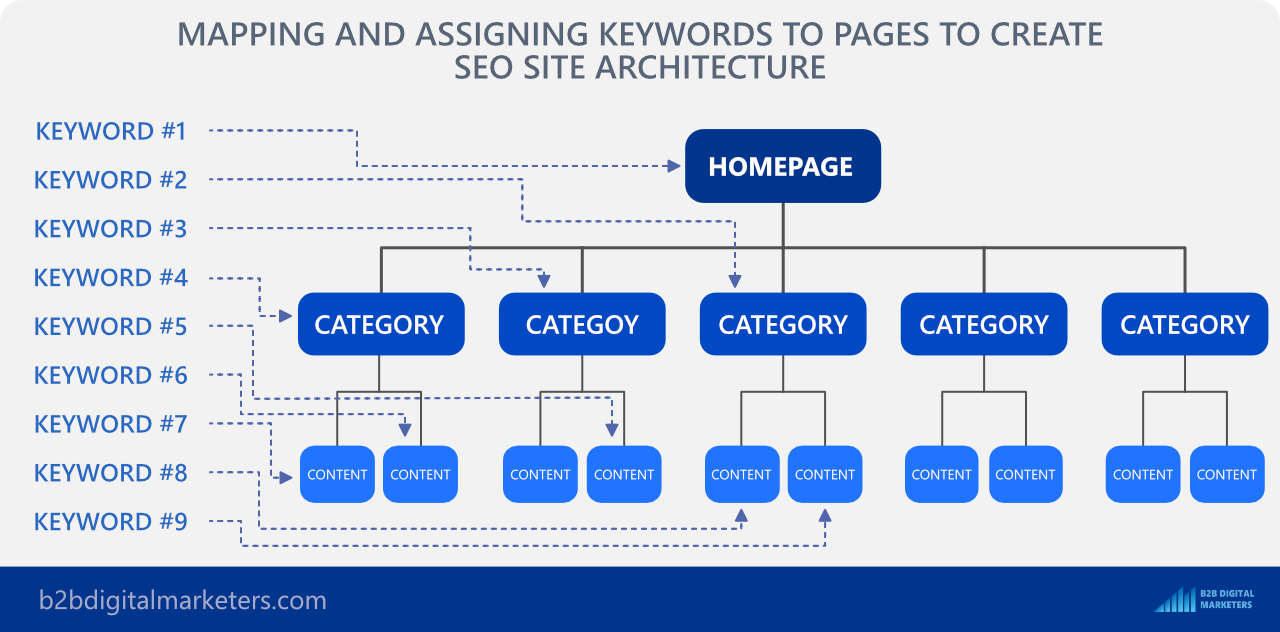 MAPPING AND ASSIGNING KEYWORDS TO PAGES TO CREATE SEO SITE ARCHITECTURE

KEYWORD #1
KEYWORD #2
KEYWORD #3
KEYWORD #4
KEYWORD #5
KEYWORD #6
KEYWORD #7
KEYWORD #8
KEYWORD #9

HOMEPAGE

CATEGORY
CATEGOY
CATEGORY
CATEGORY
CATEGORY

CONTENT
CONTENT
CONTENT
CONTENT
CONTENT
CONTENT
CONTENT
CONTENT
CONTENT
CONTENT

b2bdigitalmarketers.com

B2B DIGITAL MARKETERS